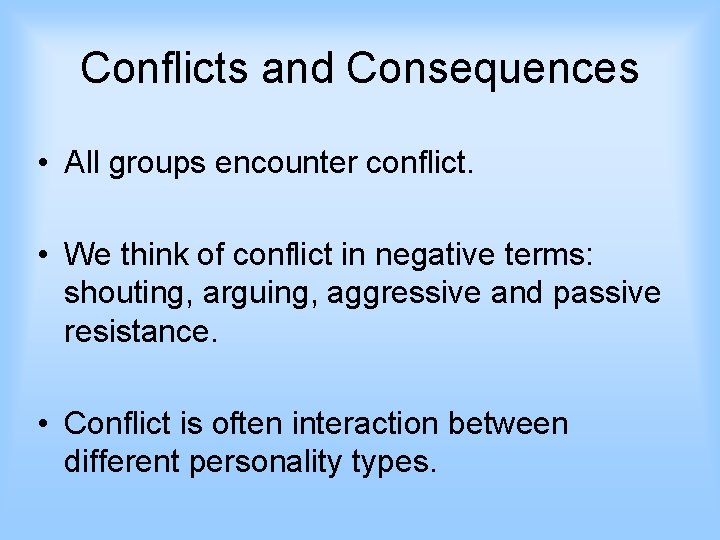 Conflicts and Consequences

• All groups encounter conflict.

• We think of conflict in negative terms: shouting, arguing, aggressive and passive resistance.

• Conflict is often interaction between different personality types.